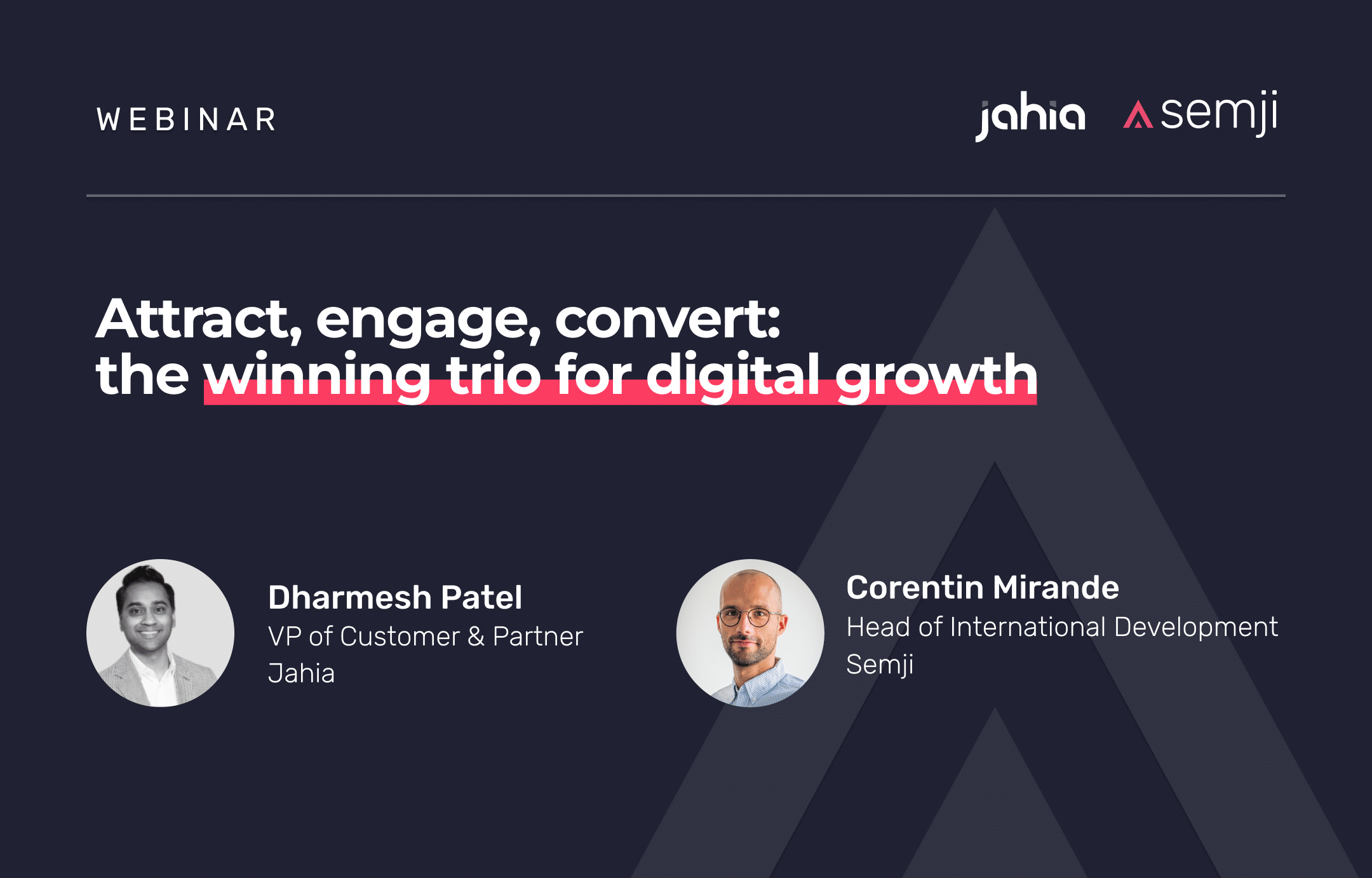 WEBINAR

jahia semji

Attract, engage, convert: the winning trio for digital growth

Dharmesh Patel
VP of Customer & Partner
Jahia

Corentin Mirande
Head of International Development
Semji